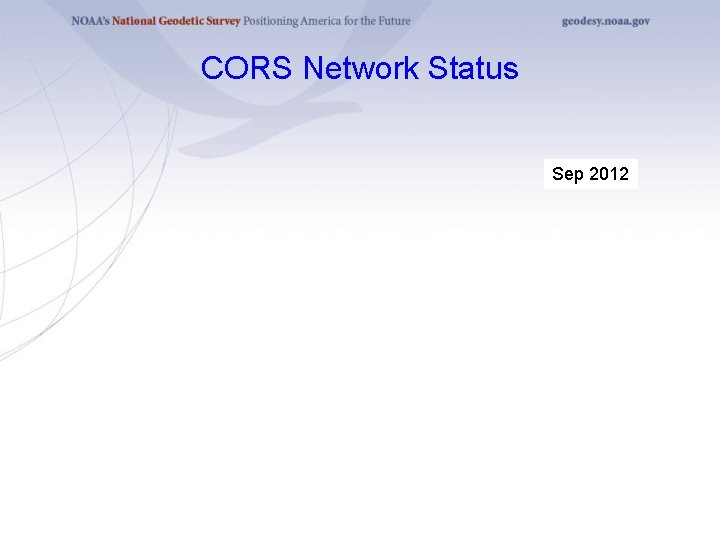 NOAA's National Geodetic Survey Positioning America for the Future geodesy.noaa.gov

CORS Network Status

Sep 2012